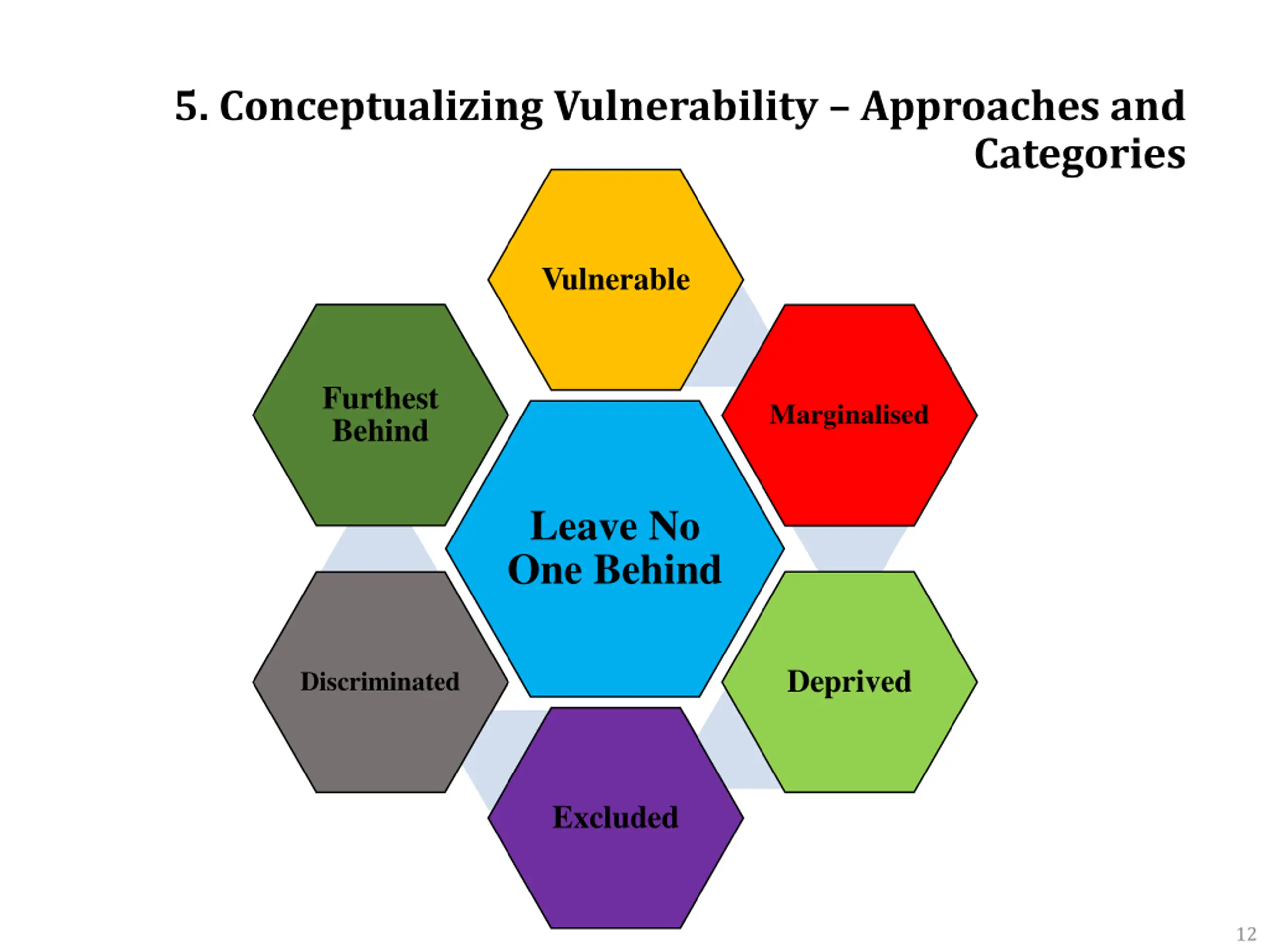 5. Conceptualizing Vulnerability – Approaches and Categories

Vulnerable

Furthest Behind

Marginalised

Leave No One Behind

Discriminated

Deprived

Excluded

12